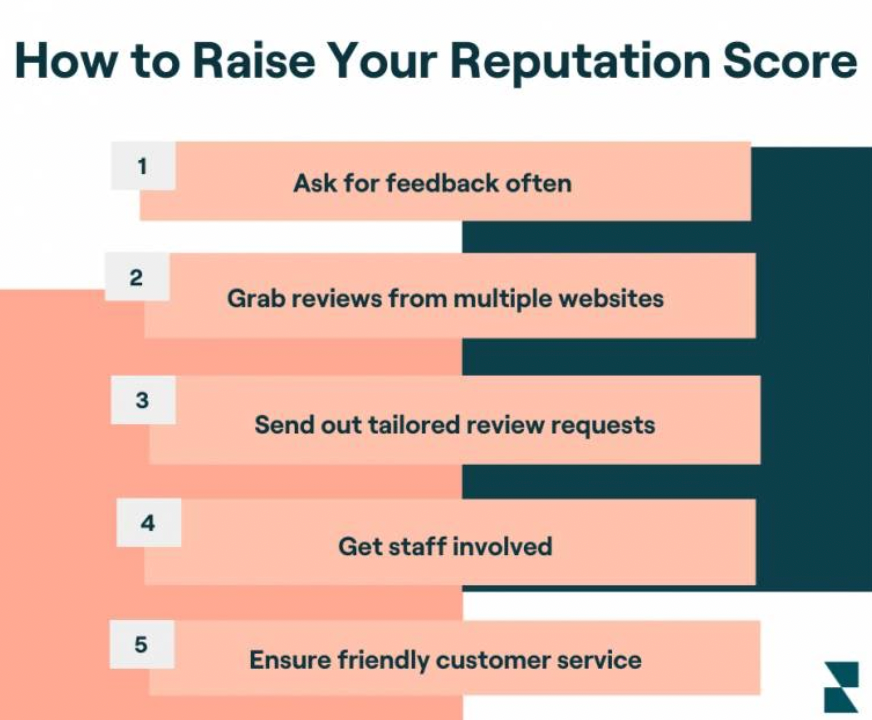 How to Raise Your Reputation Score

1
Ask for feedback often

2
Grab reviews from multiple websites

3
Send out tailored review requests

4
Get staff involved

5
Ensure friendly customer service